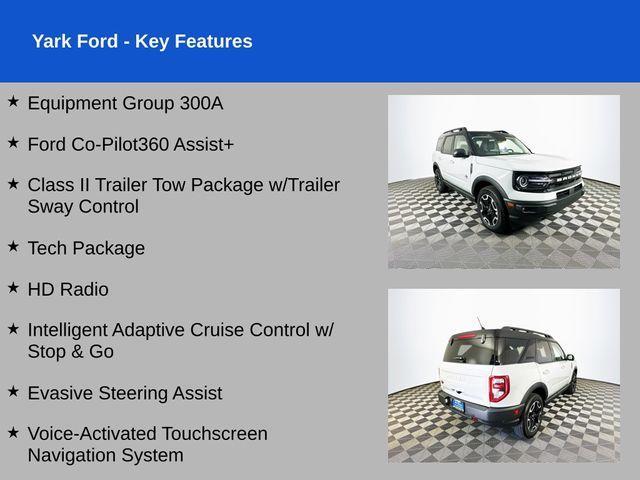 Yark Ford - Key Features

★ Equipment Group 300A

★ Ford Co-Pilot360 Assist+

★ Class II Trailer Tow Package w/Trailer Sway Control

★ Tech Package

★ HD Radio

★ Intelligent Adaptive Cruise Control w/ Stop & Go

★ Evasive Steering Assist

★ Voice-Activated Touchscreen Navigation System

BRONCO